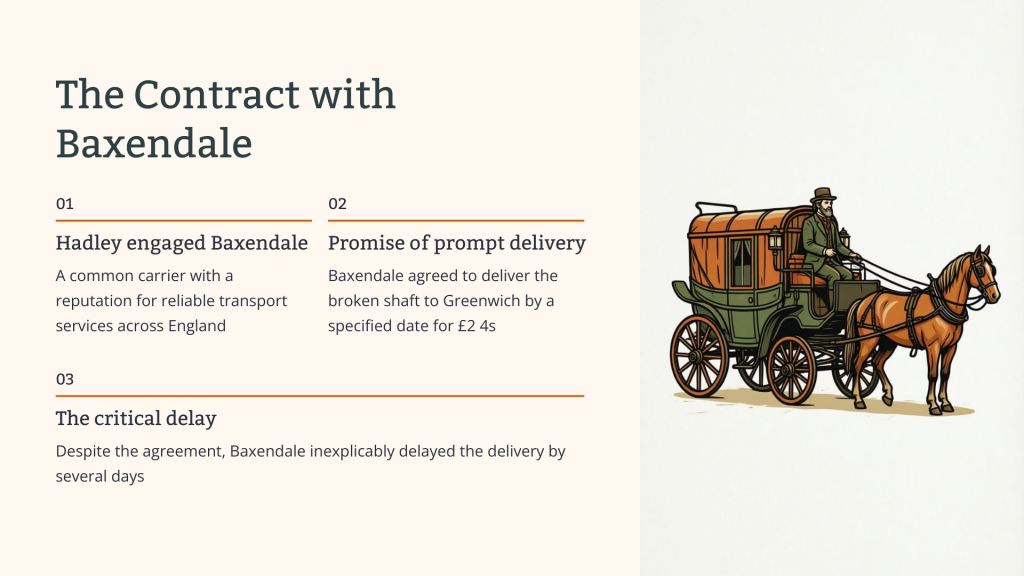 The Contract with Baxendale

01

Hadley engaged Baxendale

A common carrier with a reputation for reliable transport services across England

02

Promise of prompt delivery

Baxendale agreed to deliver the broken shaft to Greenwich by a specified date for £2 4s

03

The critical delay

Despite the agreement, Baxendale inexplicably delayed the delivery by several days